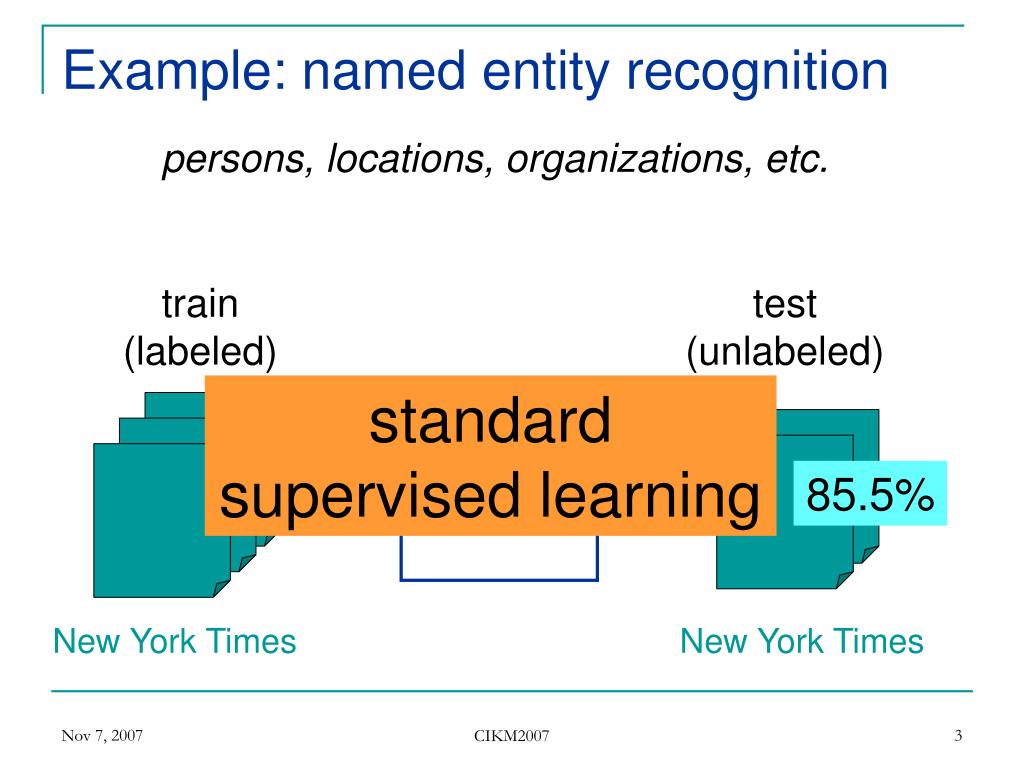 Example: named entity recognition

persons, locations, organizations, etc.

train
(labeled)

test
(unlabeled)

standard
supervised learning

85.5%

New York Times

New York Times

Nov 7, 2007

CIKM2007

3